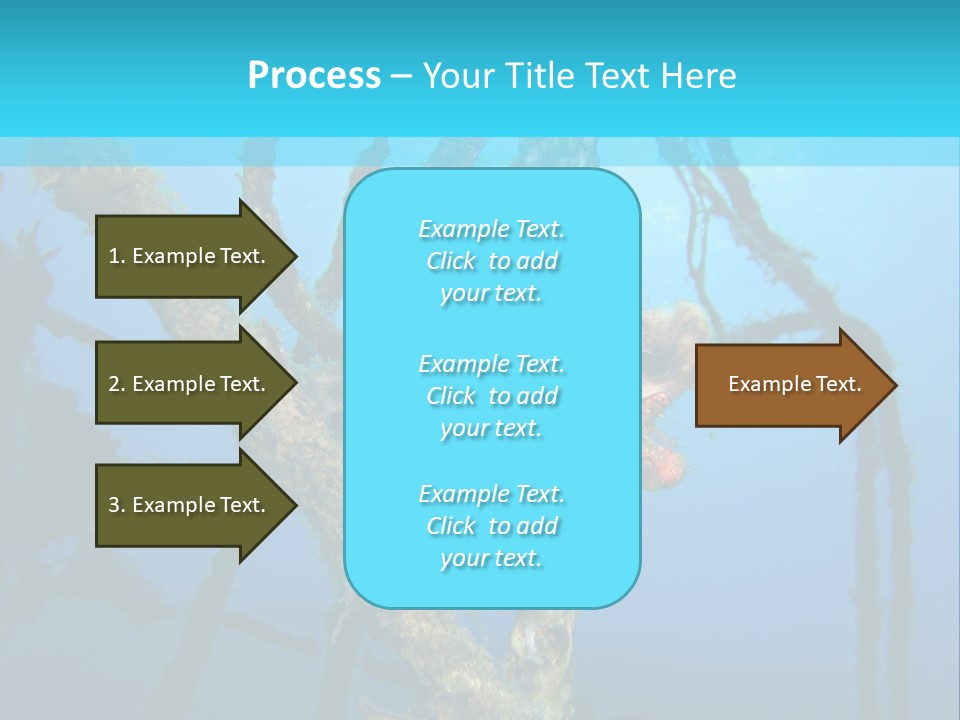 Process – Your Title Text Here

1. Example Text.

2. Example Text.

3. Example Text.

Example Text. Click to add your text.

Example Text. Click to add your text.

Example Text. Click to add your text.

Example Text.